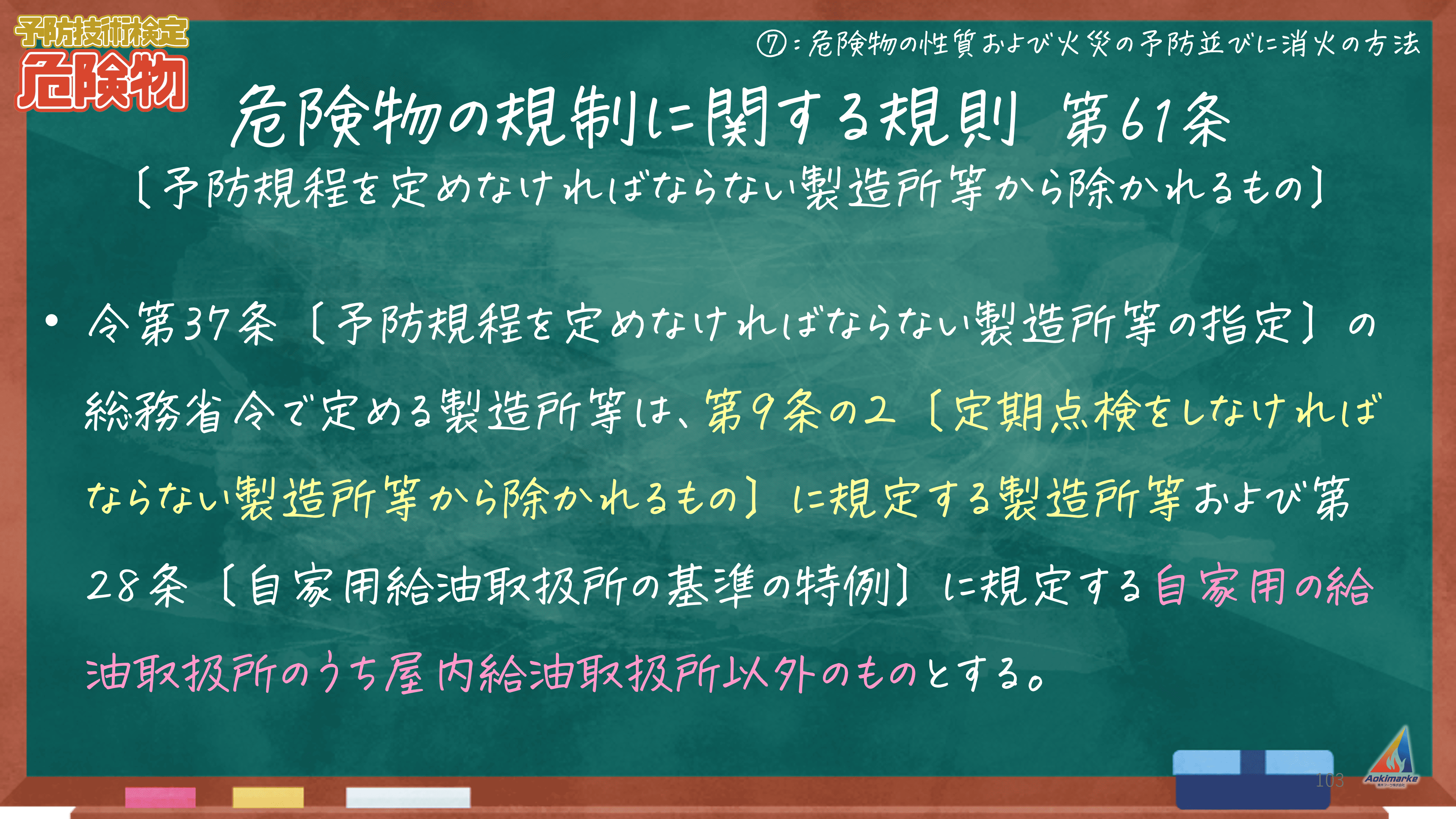 予防技術検定
危険物

⑦：危険物の性質および火災の予防並びに消火の方法

危険物の規制に関する規則 第61条
〔予防規程を定めなければならない製造所等から除かれるもの〕

• 令第37条〔予防規程を定めなければならない製造所等の指定〕の総務省令で定める製造所等は、第9条の2〔定期点検をしなければならない製造所等から除かれるもの〕に規定する製造所等および第28条〔自家用給油取扱所の基準の特例〕に規定する自家用の給油取扱所のうち屋内給油取扱所以外のものとする。

103

Aokimarke